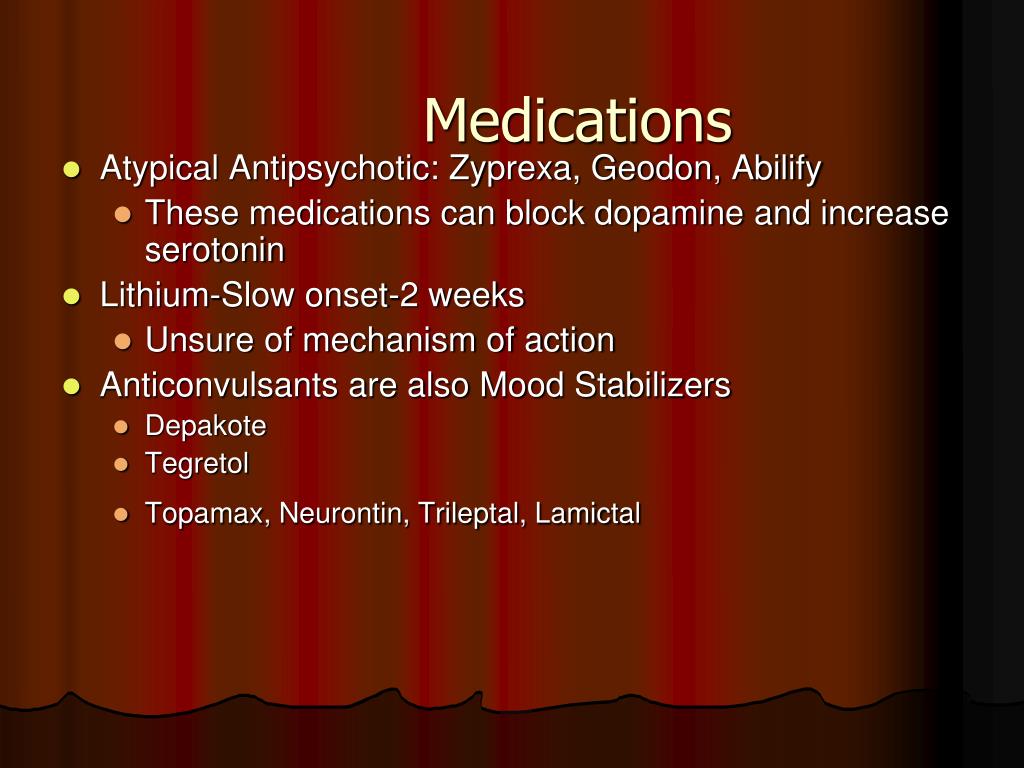 Medications

- Atypical Antipsychotic: Zyprexa, Geodon, Abilify
  - These medications can block dopamine and increase serotonin
- Lithium-Slow onset-2 weeks
  - Unsure of mechanism of action
- Anticonvulsants are also Mood Stabilizers
  - Depakote
  - Tegretol
  - Topamax, Neurontin, Trileptal, Lamictal